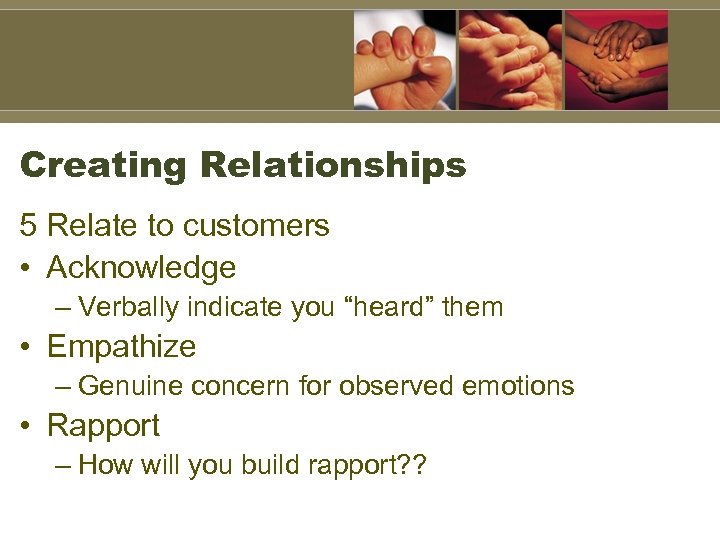 Creating Relationships

5 Relate to customers
• Acknowledge
– Verbally indicate you “heard” them
• Empathize
– Genuine concern for observed emotions
• Rapport
– How will you build rapport??